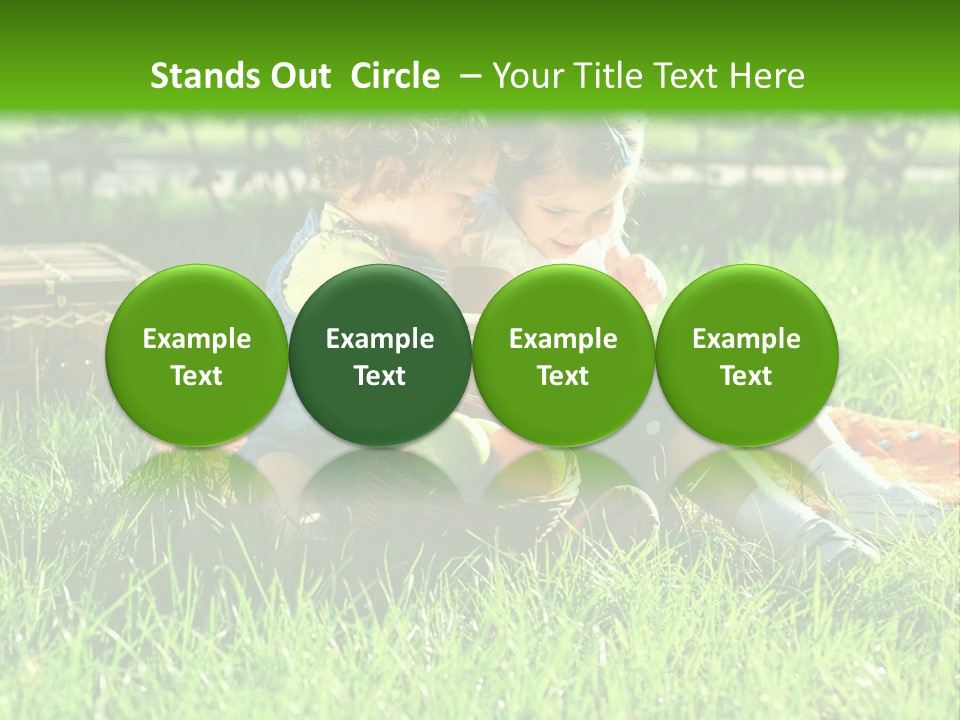 Stands Out Circle – Your Title Text Here

Example Text

Example Text

Example Text

Example Text